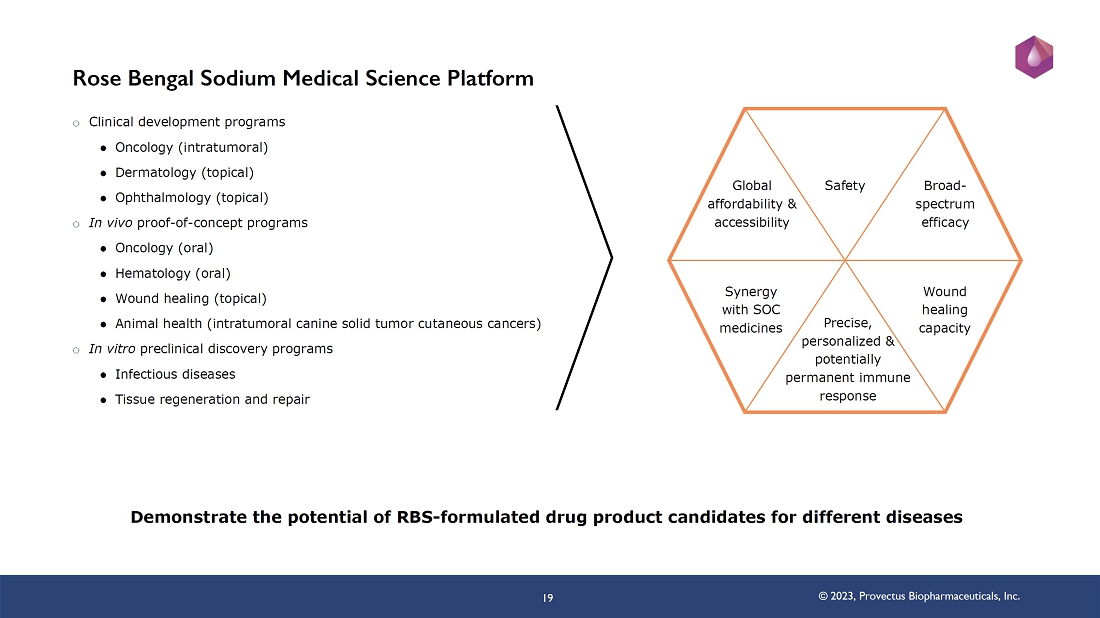 Rose Bengal Sodium Medical Science Platform

o Clinical development programs

• Oncology (intratumoral)

• Dermatology (topical)

• Ophthalmology (topical)

o In vivo proof-of-concept programs

• Oncology (oral)

• Hematology (oral)

• Wound healing (topical)

• Animal health (intratumoral canine solid tumor cutaneous cancers)

o In vitro preclinical discovery programs

• Infectious diseases

• Tissue regeneration and repair

Global affordability & accessibility

Safety

Broad-spectrum efficacy

Synergy with SOC medicines

Precise, personalized & potentially permanent immune response

Wound healing capacity

Demonstrate the potential of RBS-formulated drug product candidates for different diseases

19

© 2023, Provectus Biopharmaceuticals, Inc.